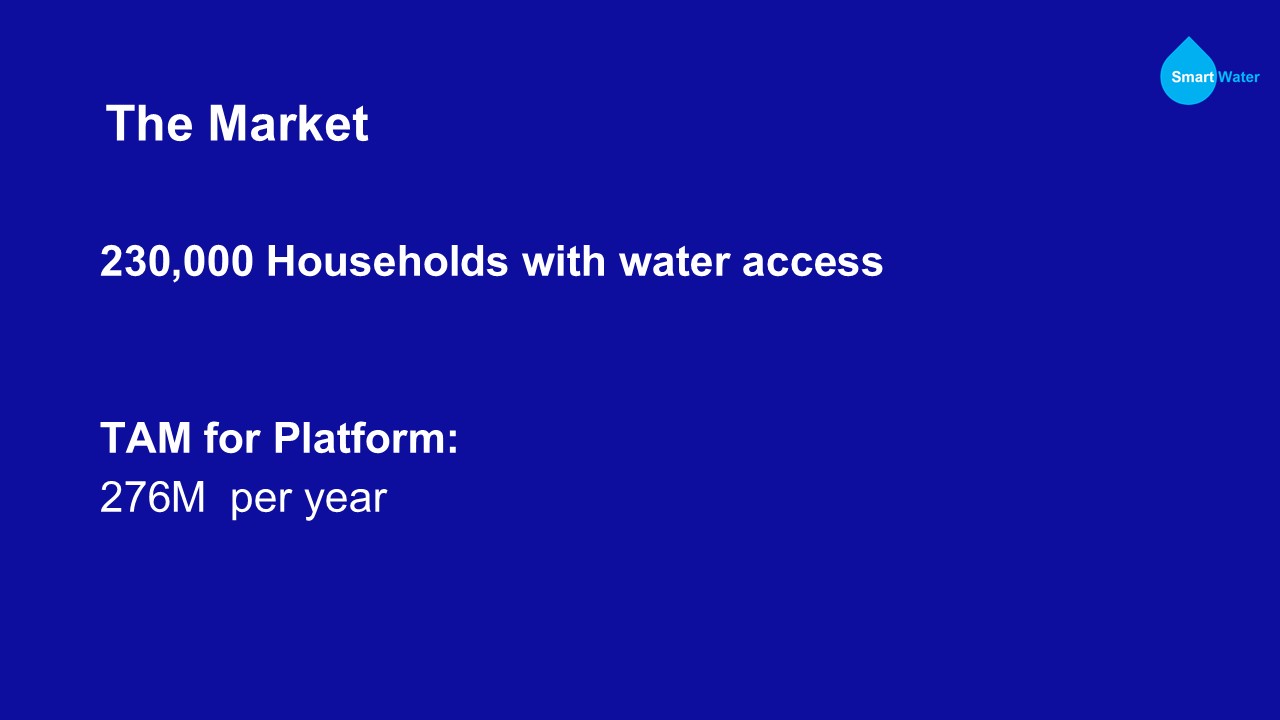 Smart Water

The Market

230,000 Households with water access

TAM for Platform:
276M per year